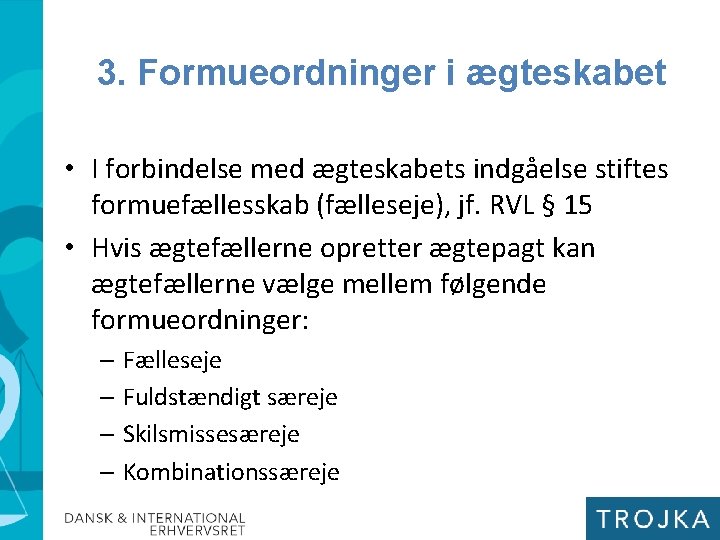 3. Formueordninger i ægteskabet

• I forbindelse med ægteskabets indgåelse stiftes formuefællesskab (fælleseje), jf. RVL § 15

• Hvis ægtefællerne opretter ægtepagt kan ægtefællerne vælge mellem følgende formueordninger:

– Fælleseje

– Fuldstændigt særeje

– Skilsmissesæreje

– Kombinationssæreje

DANSK & INTERNATIONAL ERHVERVSRET

TROJKA